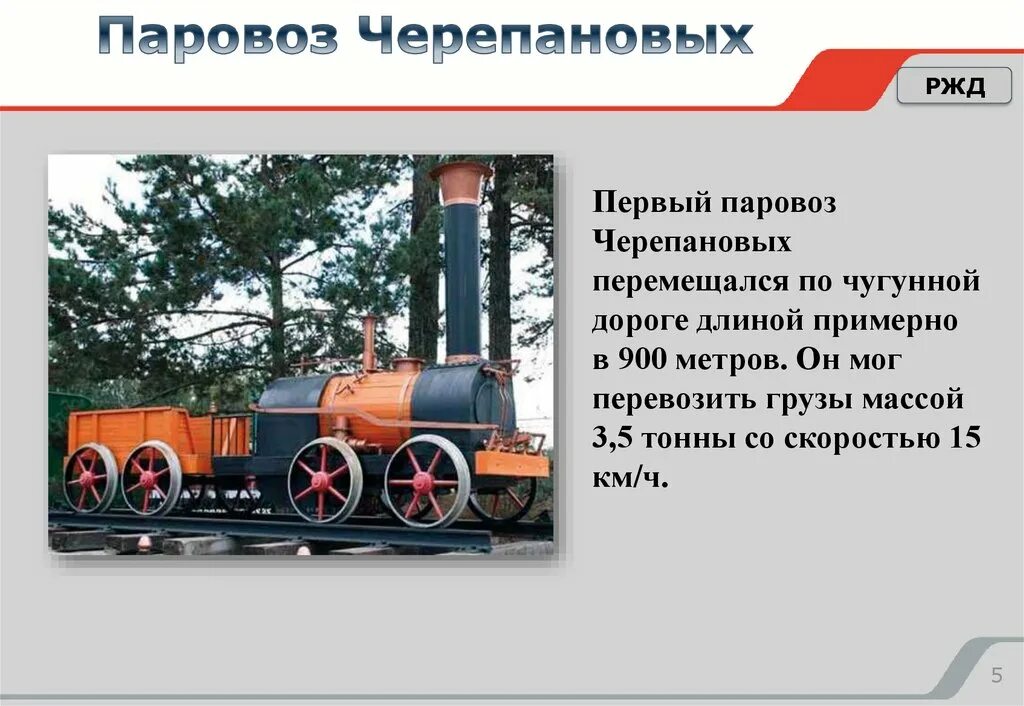 Паровоз Черепановых

РЖД

Первый паровоз Черепановых перемещался по чугунной дороге длиной примерно в 900 метров. Он мог перевозить грузы массой 3,5 тонны со скоростью 15 км/ч.

5